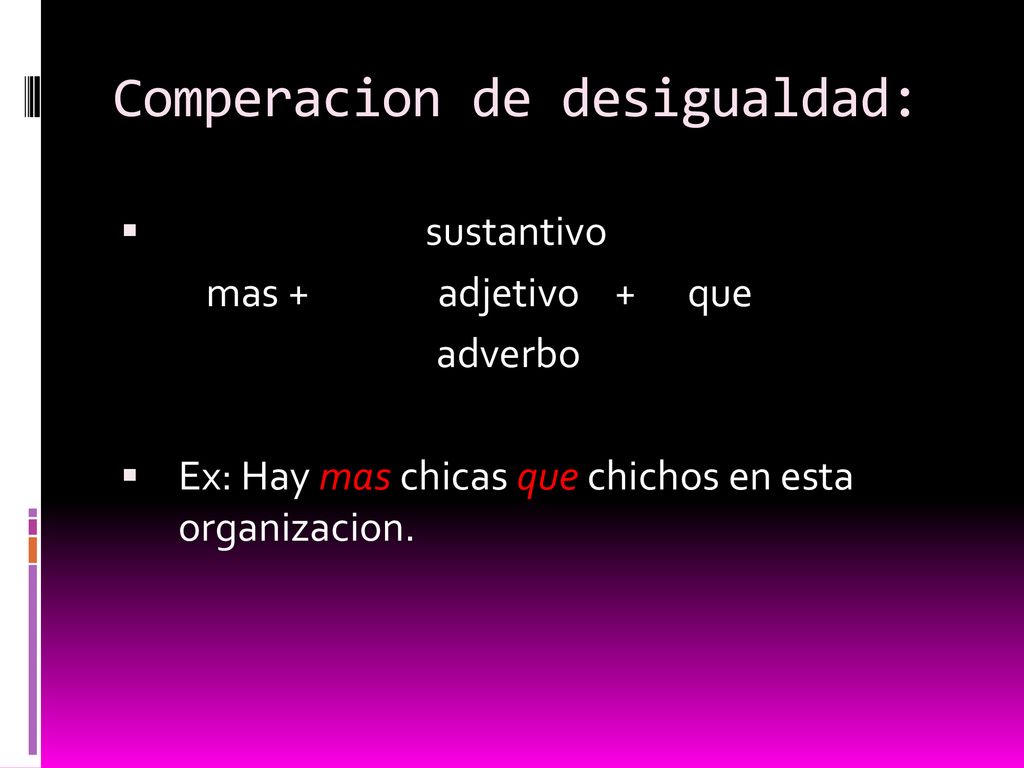 Comperacion de desigualdad:

sustantivo
mas + adjetivo + que
adverbo

Ex: Hay mas chicas que chichos en esta organizacion.